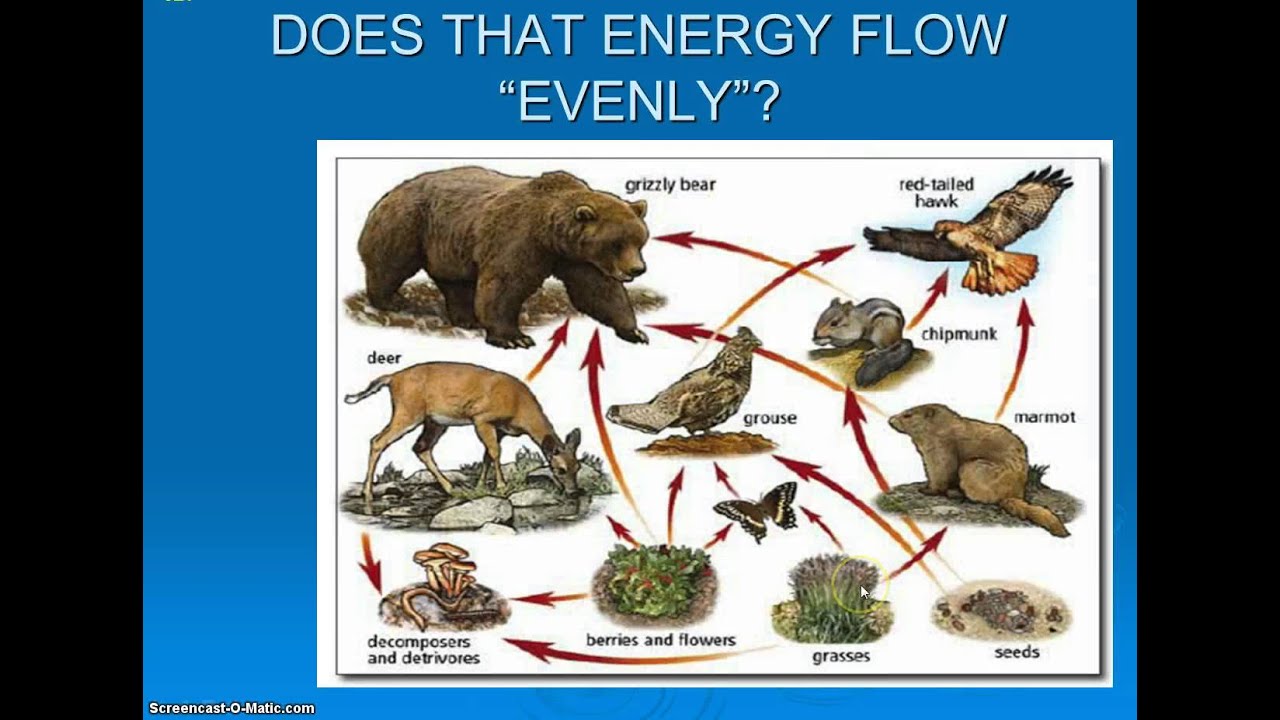 DOES THAT ENERGY FLOW "EVENLY"?

grizzly bear

red-tailed hawk

chipmunk

deer

grouse

marmot

decomposers and detrivores

berries and flowers

grasses

seeds

Screencast-O-Matic.com